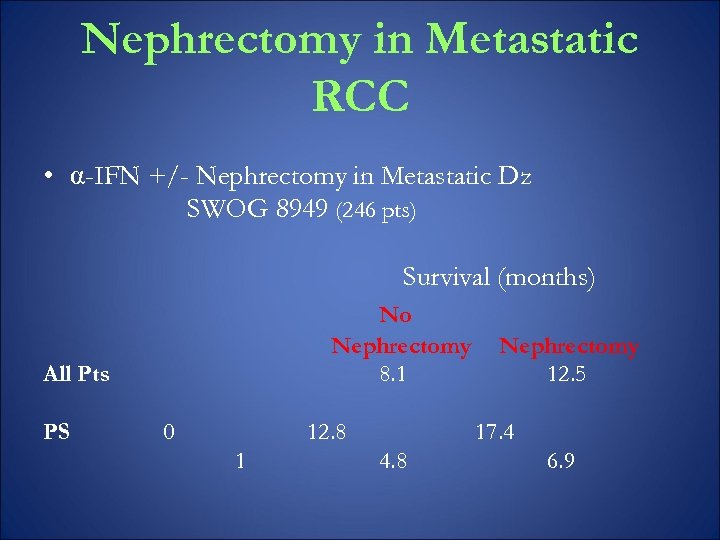 Nephrectomy in Metastatic RCC

• α-IFN +/- Nephrectomy in Metastatic Dz
SWOG 8949 (246 pts)

Survival (months)

| | | No Nephrectomy | Nephrectomy |
|---|---|---|---|
| All Pts | | 8.1 | 12.5 |
| PS | 0 | 12.8 | 17.4 |
| | 1 | 4.8 | 6.9 |